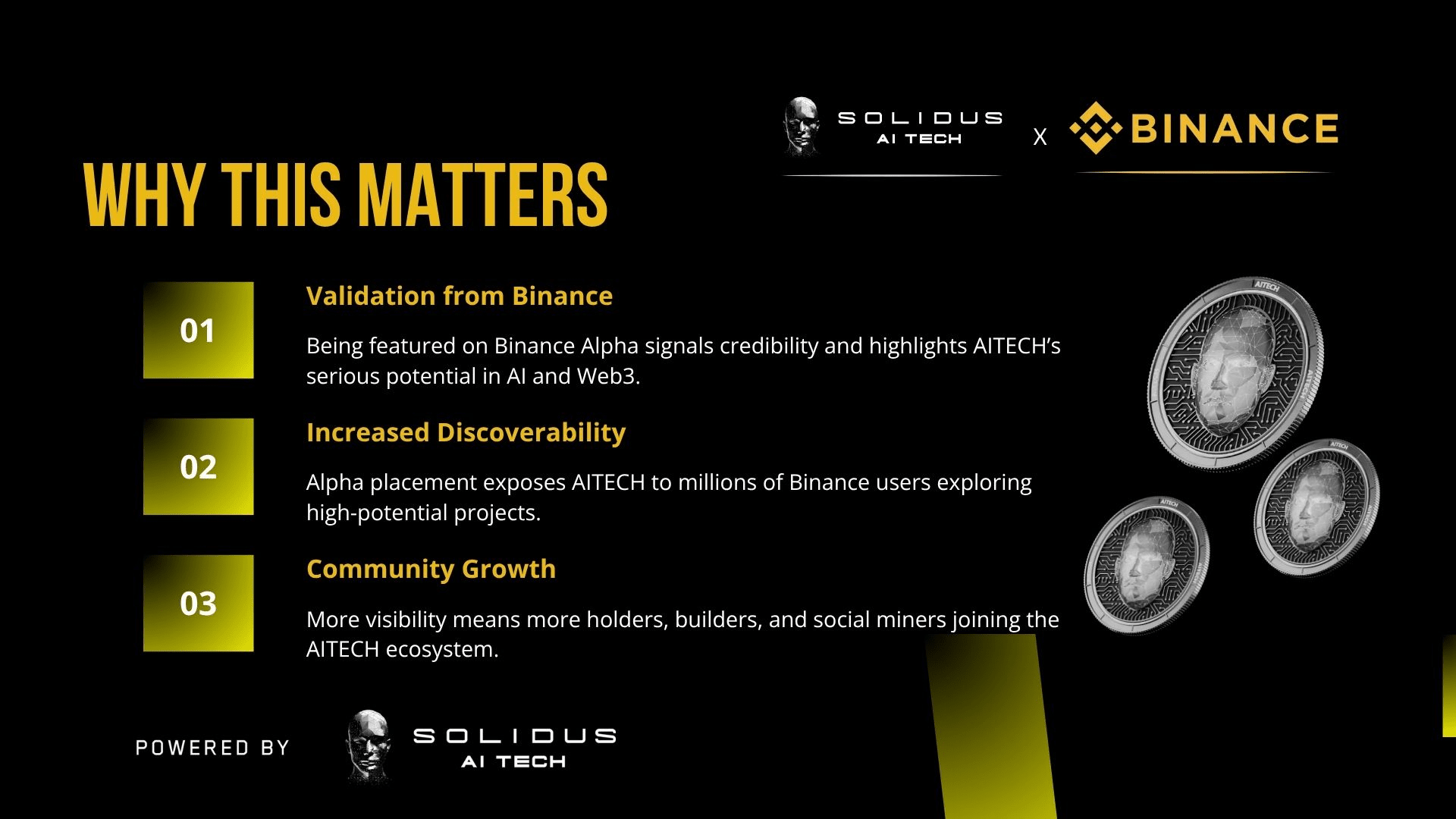 SOLIDUS AI TECH X BINANCE

WHY THIS MATTERS

01

Validation from Binance

Being featured on Binance Alpha signals credibility and highlights AITECH's serious potential in AI and Web3.

02

Increased Discoverability

Alpha placement exposes AITECH to millions of Binance users exploring high-potential projects.

03

Community Growth

More visibility means more holders, builders, and social miners joining the AITECH ecosystem.

AITECH

AITECH

AITECH

POWERED BY SOLIDUS AI TECH